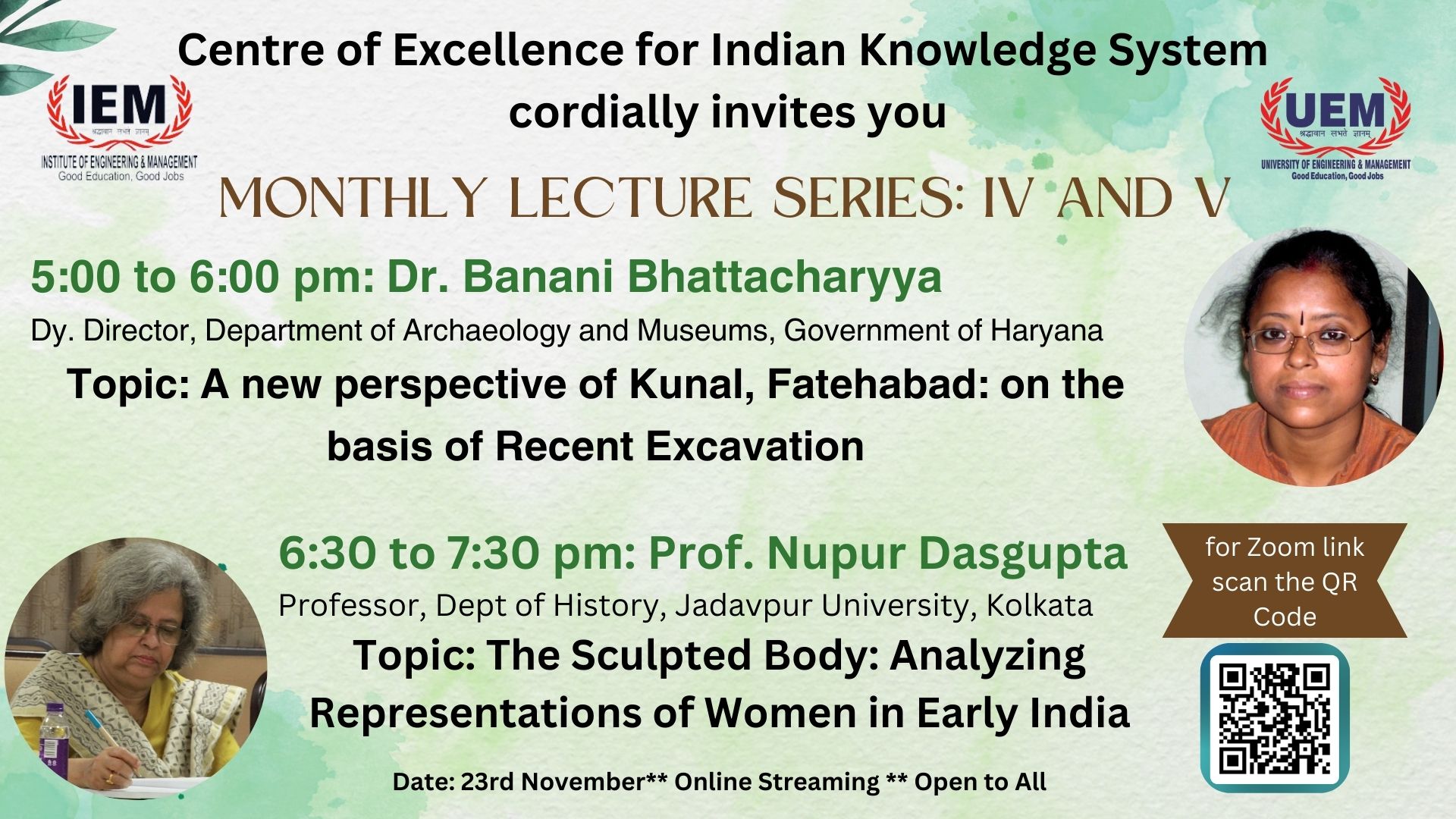 Centre of Excellence for Indian Knowledge System cordially invites you

IEM
श्रद्धावान लभते ज्ञानम्
INSTITUTE OF ENGINEERING & MANAGEMENT
Good Education, Good Jobs

UEM
श्रद्धावान लभते ज्ञानम्
UNIVERSITY OF ENGINEERING & MANAGEMENT
Good Education, Good Jobs

MONTHLY LECTURE SERIES: IV AND V

5:00 to 6:00 pm: Dr. Banani Bhattacharyya
Dy. Director, Department of Archaeology and Museums, Government of Haryana
Topic: A new perspective of Kunal, Fatehabad: on the basis of Recent Excavation

6:30 to 7:30 pm: Prof. Nupur Dasgupta
Professor, Dept of History, Jadavpur University, Kolkata
Topic: The Sculpted Body: Analyzing Representations of Women in Early India

for Zoom link scan the QR Code

Date: 23rd November** Online Streaming ** Open to All